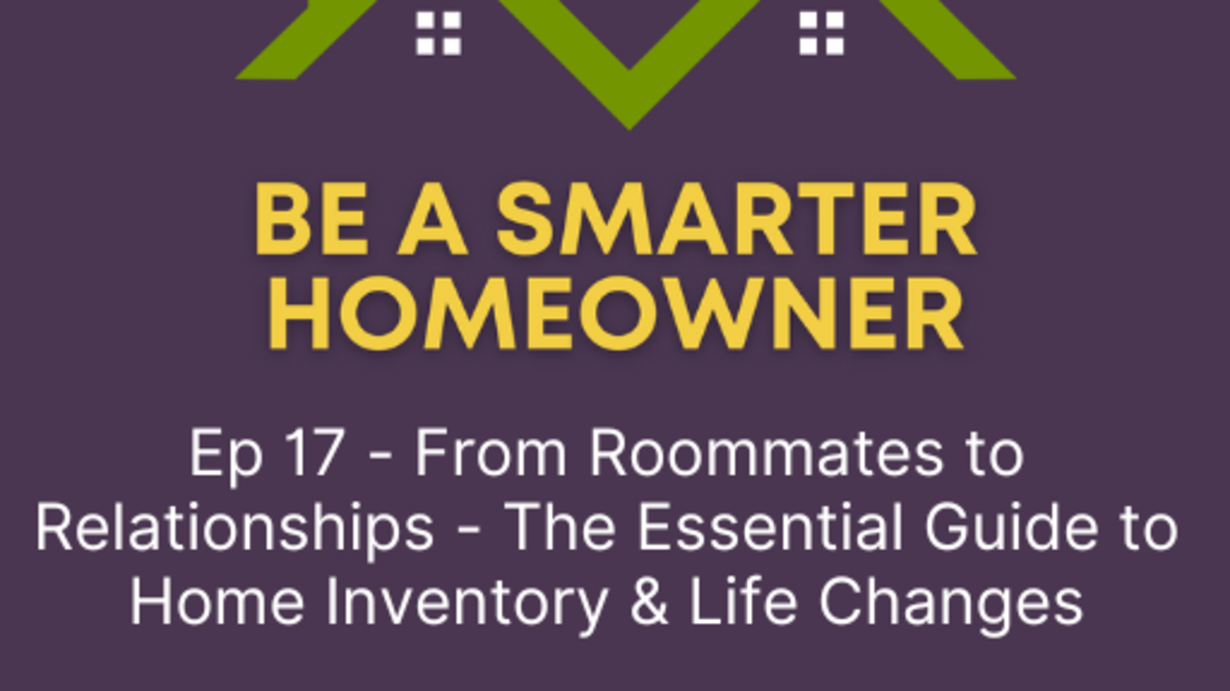 BE A SMARTER HOMEOWNER

Ep 17 - From Roommates to Relationships - The Essential Guide to Home Inventory & Life Changes